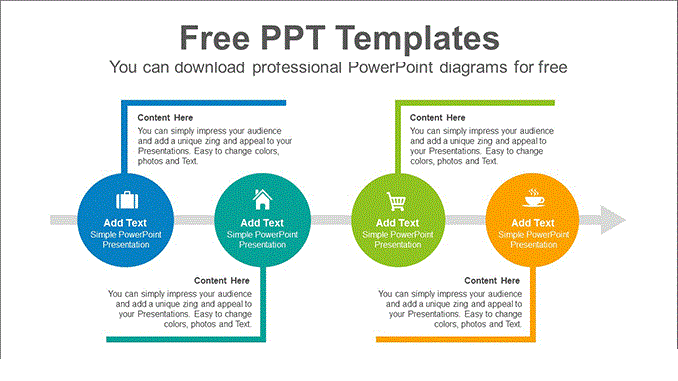 Free PPT Templates
You can download professional PowerPoint diagrams for free

Content Here
You can simply impress your audience and add a unique zing and appeal to your Presentations. Easy to change colors, photos and Text.

Content Here
You can simply impress your audience and add a unique zing and appeal to your Presentations. Easy to change colors, photos and Text.

Add Text
Simple PowerPoint Presentation

Add Text
Simple PowerPoint Presentation

Add Text
Simple PowerPoint Presentation

Add Text
Simple PowerPoint Presentation

Content Here
You can simply impress your audience and add a unique zing and appeal to your Presentations. Easy to change colors, photos and Text.

Content Here
You can simply impress your audience and add a unique zing and appeal to your Presentations. Easy to change colors, photos and Text.